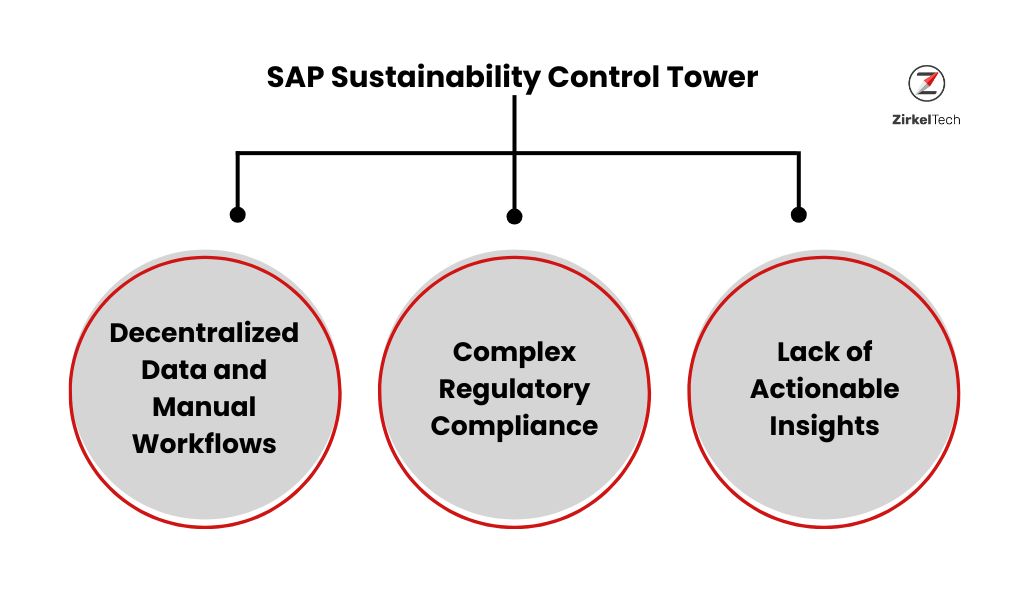 SAP Sustainability Control Tower

ZirkelTech

Decentralized Data and Manual Workflows

Complex Regulatory Compliance

Lack of Actionable Insights